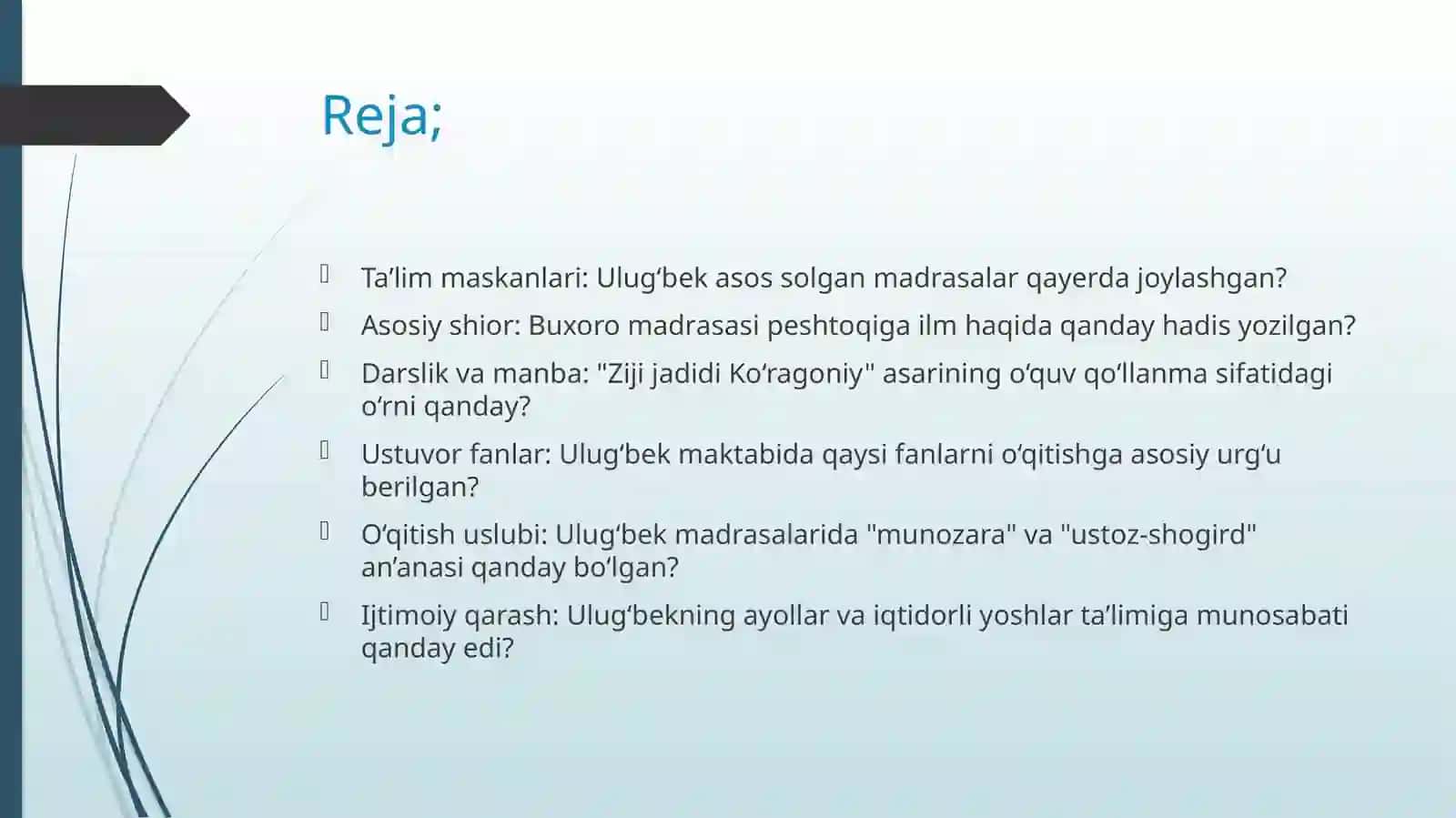 Reja;

Ta’lim maskanlari: Ulug‘bek asos solgan madrasalar qayerda joylashgan?

Asosiy shior: Buxoro madrasasi peshtoqiga ilm haqida qanday hadis yozilgan?

Darslik va manba: "Ziji jadidi Ko‘ragoniy" asarining o‘quv qo‘llanma sifatidagi o‘rni qanday?

Ustuvor fanlar: Ulug‘bek maktabida qaysi fanlarni o‘qitishga asosiy urg‘u berilgan?

O‘qitish uslubi: Ulug‘bek madrasalarida "munozara" va "ustoz-shogird" an’anasi qanday bo‘lgan?

Ijtimoiy qarash: Ulug‘bekning ayollar va iqtidorli yoshlar ta’limiga munosabati qanday edi?